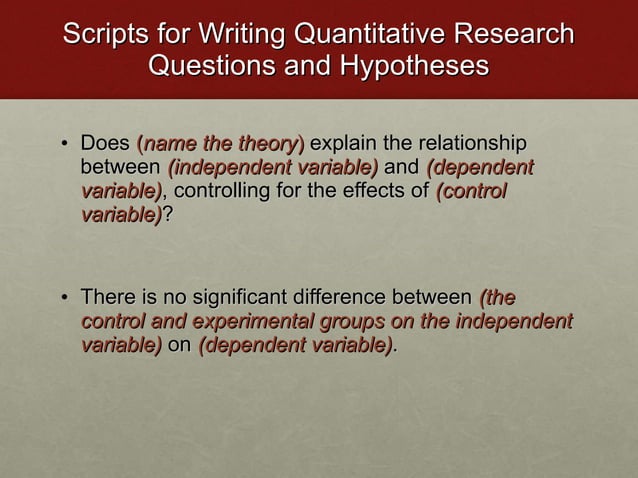 Scripts for Writing Quantitative Research Questions and Hypotheses

• Does (name the theory) explain the relationship between (independent variable) and (dependent variable), controlling for the effects of (control variable)?

• There is no significant difference between (the control and experimental groups on the independent variable) on (dependent variable).